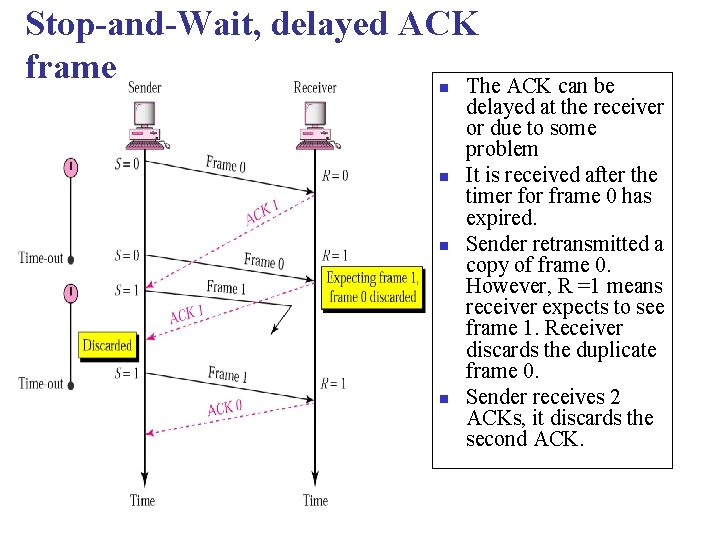 Stop-and-Wait, delayed ACK frame

Sender

Receiver

$S = 0$

Frame 0

$R = 0$

ACK 1

Time-out

$S = 0$

Frame 0

$R = 1$

Expecting frame 1, frame 0 discarded

$S = 1$

Frame 1

ACK 1

Discarded

Time-out

$S = 1$

Frame 1

$R = 1$

ACK 0

Time

Time

- The ACK can be delayed at the receiver or due to some problem
- It is received after the timer for frame 0 has expired.
- Sender retransmitted a copy of frame 0. However, R =1 means receiver expects to see frame 1. Receiver discards the duplicate frame 0.
- Sender receives 2 ACKs, it discards the second ACK.